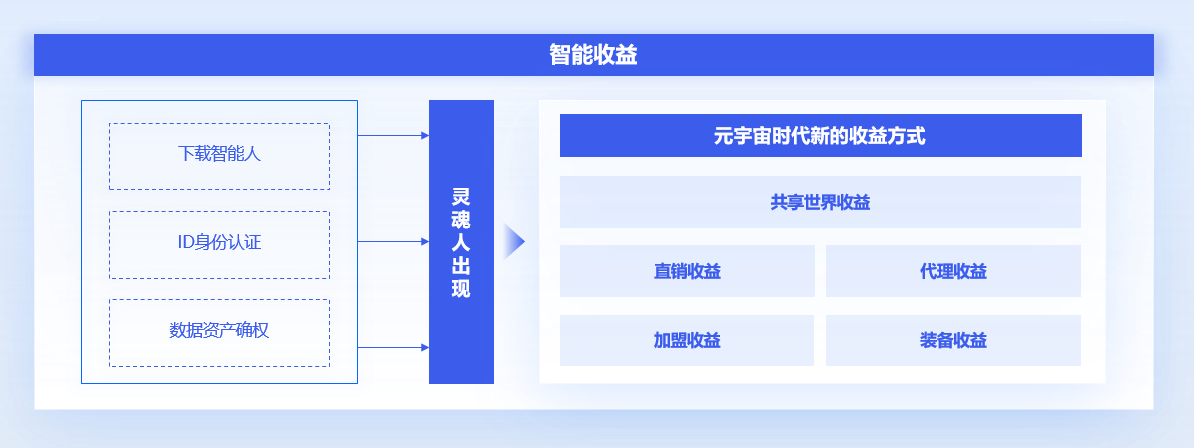 智能收益

下载智能人

ID身份认证

数据资产确权

灵魂人出现

元宇宙时代新的收益方式

共享世界收益

直销收益

代理收益

加盟收益

装备收益